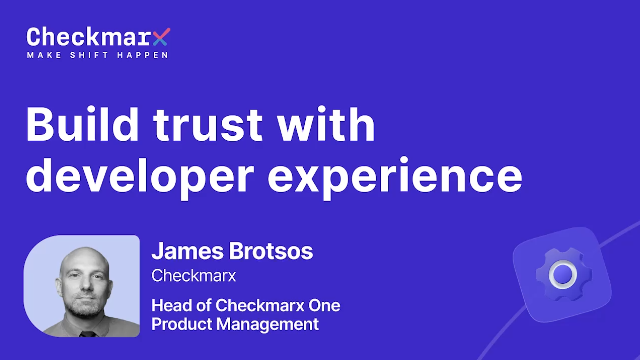 Checkmarx
MAKE SHIFT HAPPEN

Build trust with developer experience

James Brotsos
Checkmarx
Head of Checkmarx One Product Management